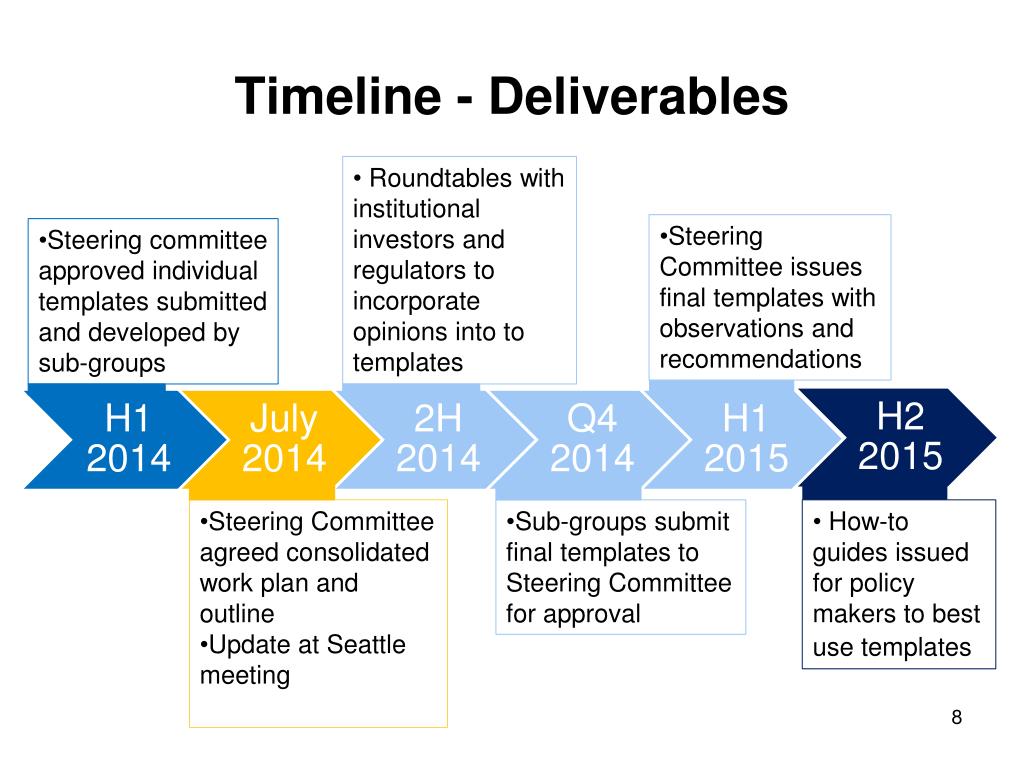 Timeline - Deliverables

•Steering committee approved individual templates submitted and developed by sub-groups

• Roundtables with institutional investors and regulators to incorporate opinions into to templates

•Steering Committee issues final templates with observations and recommendations

H1 2014

July 2014

2H 2014

Q4 2014

H1 2015

H2 2015

•Steering Committee agreed consolidated work plan and outline
•Update at Seattle meeting

•Sub-groups submit final templates to Steering Committee for approval

• How-to guides issued for policy makers to best use templates

8